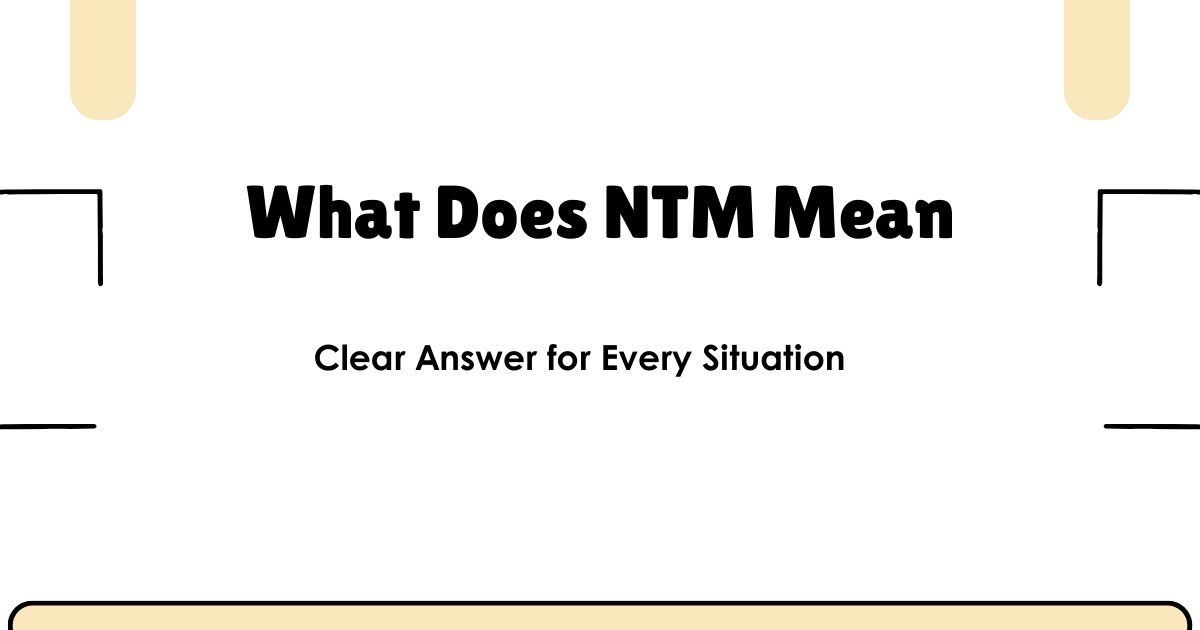 What Does NTM Mean

Clear Answer for Every Situation